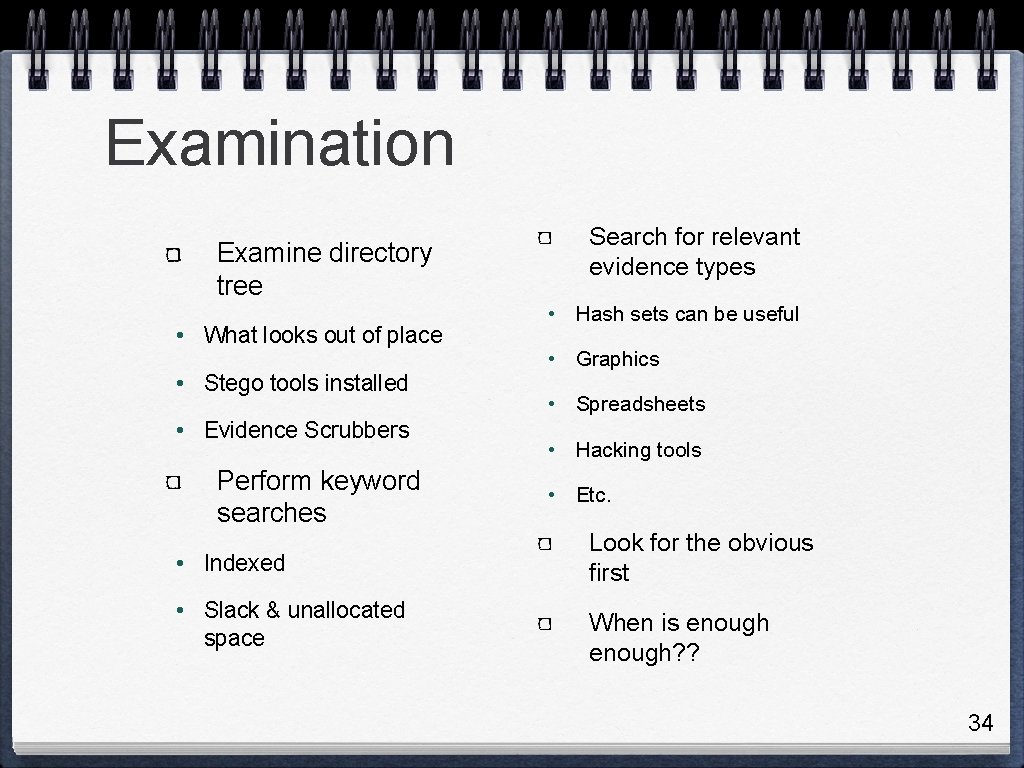 Examination

Examine directory tree

• What looks out of place

• Stego tools installed

• Evidence Scrubbers

Perform keyword searches

• Indexed

• Slack & unallocated space

Search for relevant evidence types

• Hash sets can be useful

• Graphics

• Spreadsheets

• Hacking tools

• Etc.

Look for the obvious first

When is enough enough??

34